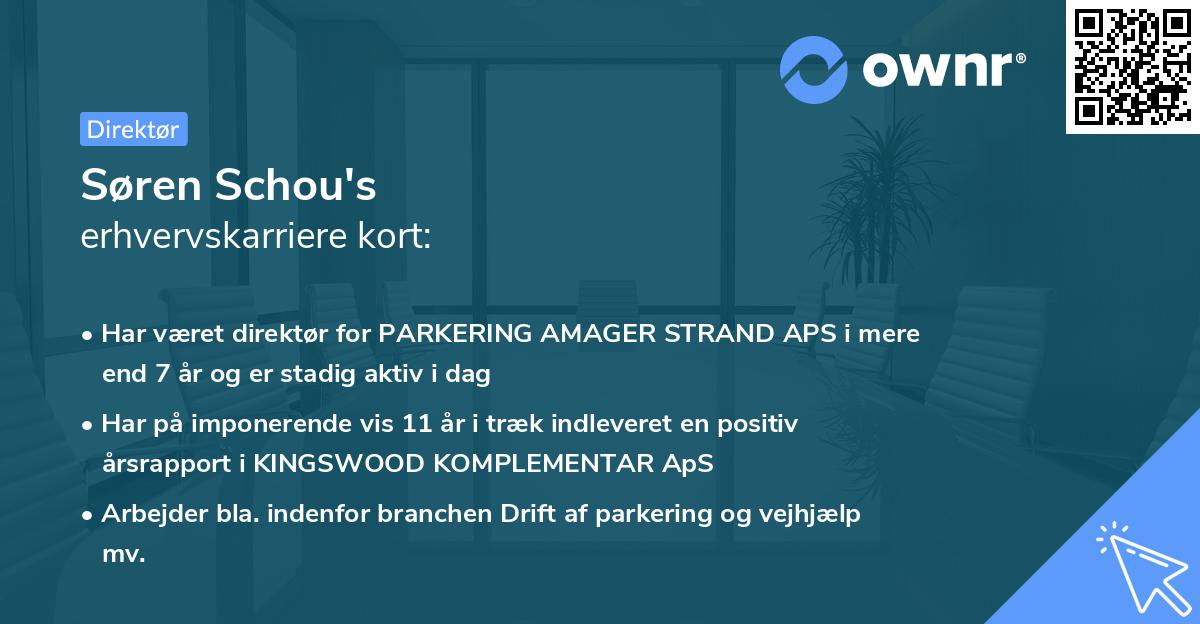 ownr®

Direktør

Søren Schou's
erhvervskarriere kort:

• Har været direktør for PARKERING AMAGER STRAND APS i mere end 7 år og er stadig aktiv i dag
• Har på imponerende vis 11 år i træk indleveret en positiv årsrapport i KINGSWOOD KOMPLEMENTAR ApS
• Arbejder bla. indenfor branchen Drift af parkering og vejhjælp mv.